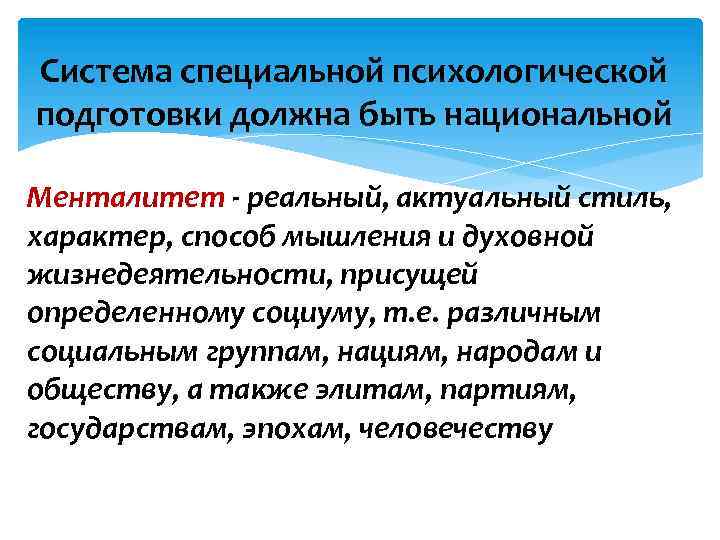 Система специальной психологической подготовки должна быть национальной

Менталитет - реальный, актуальный стиль, характер, способ мышления и духовной жизнедеятельности, присущей определенному социуму, т.е. различным социальным группам, нациям, народам и обществу, а также элитам, партиям, государствам, эпохам, человечеству